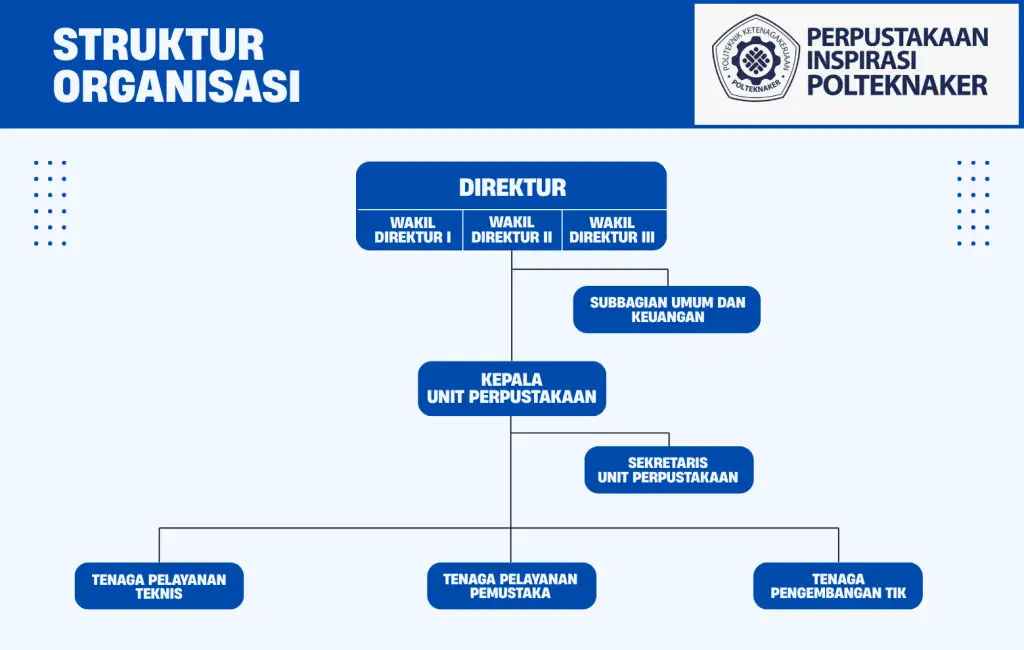 STRUKTUR ORGANISASI

POLITEKNIK KETENAGAKERJAAN
POLTEKNAKER

PERPUSTAKAAN INSPIRASI POLTEKNAKER

DIREKTUR

WAKIL DIREKTUR I

WAKIL DIREKTUR II

WAKIL DIREKTUR III

SUBBAGIAN UMUM DAN KEUANGAN

KEPALA UNIT PERPUSTAKAAN

SEKRETARIS UNIT PERPUSTAKAAN

TENAGA PELAYANAN TEKNIS

TENAGA PELAYANAN PEMUSTAKA

TENAGA PENGEMBANGAN TIK